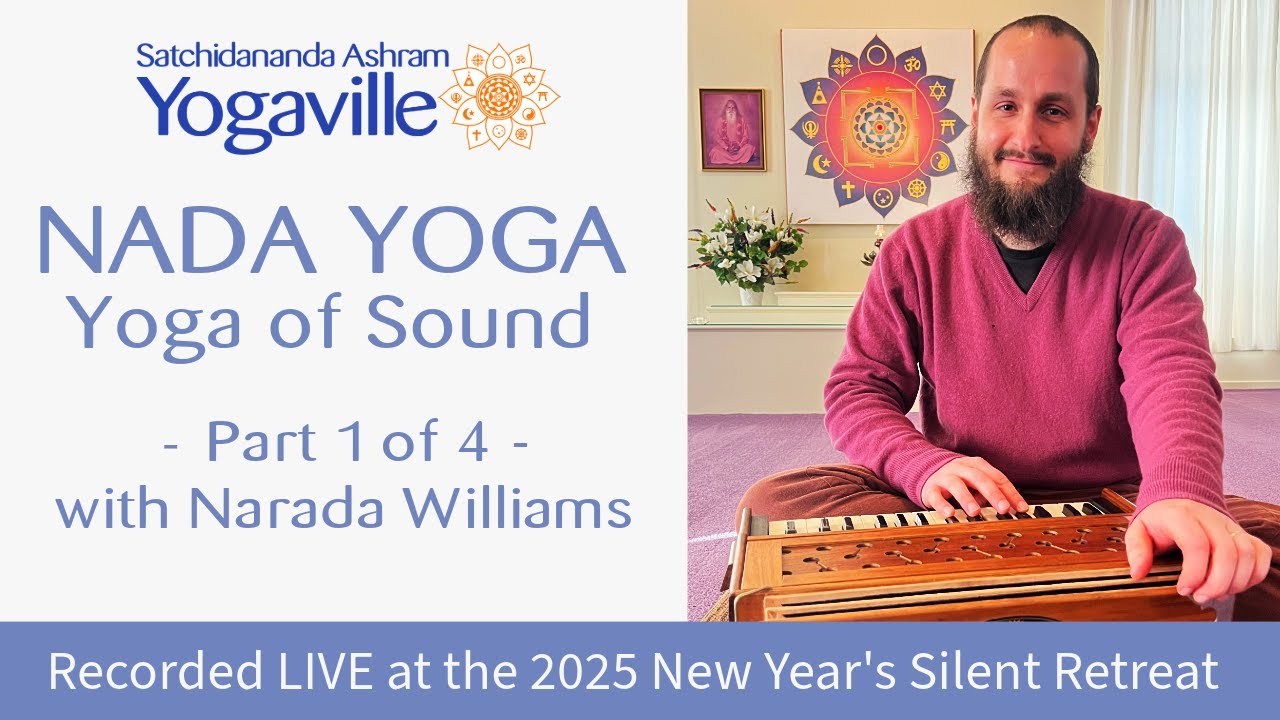 Satchidananda Ashram
Yogaville

NADA YOGA
Yoga of Sound

- Part 1 of 4 -
with Narada Williams

Recorded LIVE at the 2025 New Year's Silent Retreat